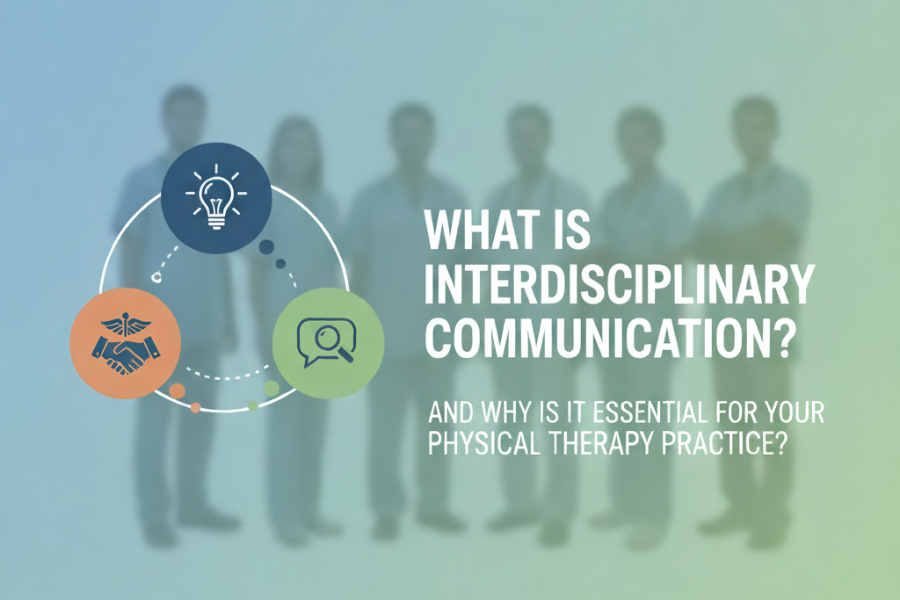 WHAT IS INTERDISCIPLINARY COMMUNICATION?

AND WHY IS IT ESSENTIAL FOR YOUR PHYSICAL THERAPY PRACTICE?